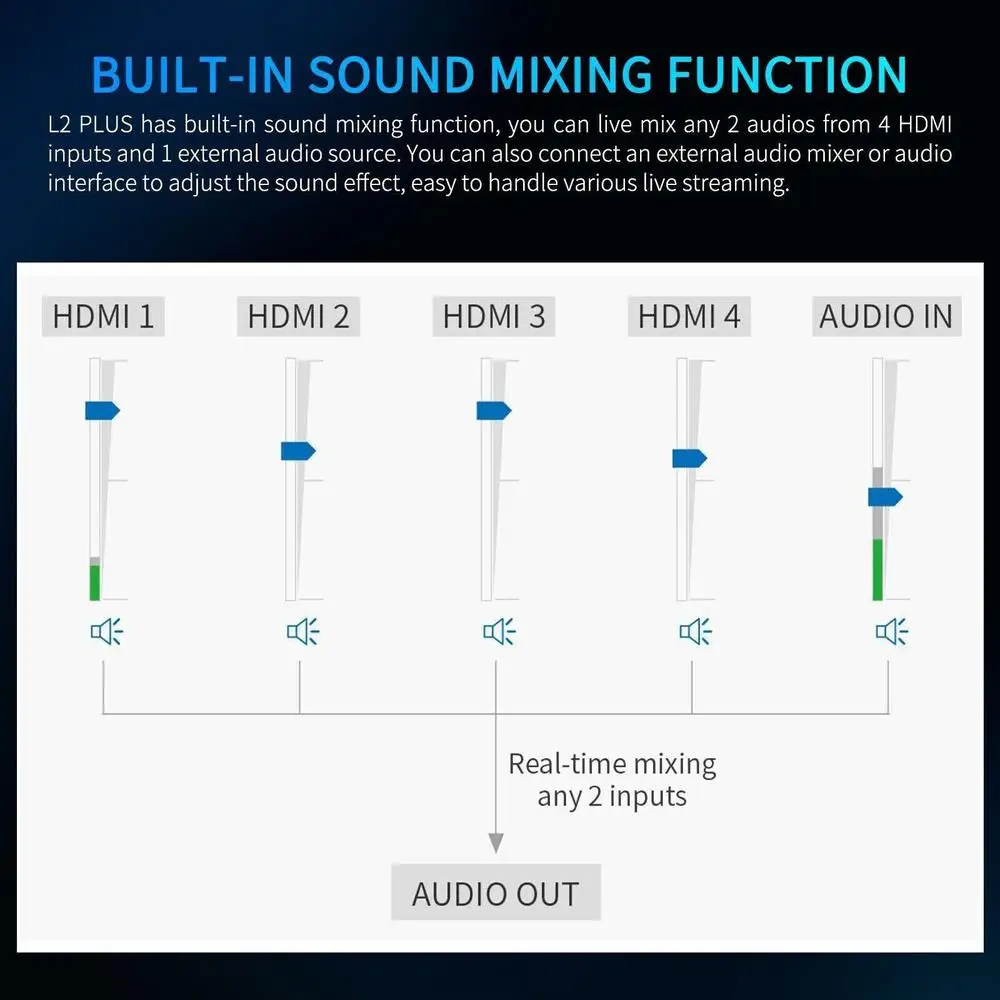 BUILT-IN SOUND MIXING FUNCTION

L2 PLUS has built-in sound mixing function, you can live mix any 2 audios from 4 HDMI inputs and 1 external audio source. You can also connect an external audio mixer or audio interface to adjust the sound effect, easy to handle various live streaming.

HDMI 1

HDMI 2

HDMI 3

HDMI 4

AUDIO IN

Real-time mixing any 2 inputs

AUDIO OUT